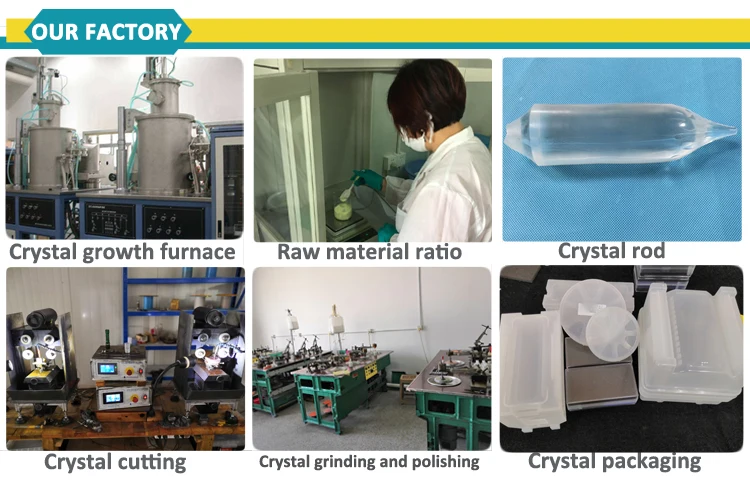 OUR FACTORY

Crystal growth furnace

Raw material ratio

Crystal rod

Crystal cutting

Crystal grinding and polishing

Crystal packaging